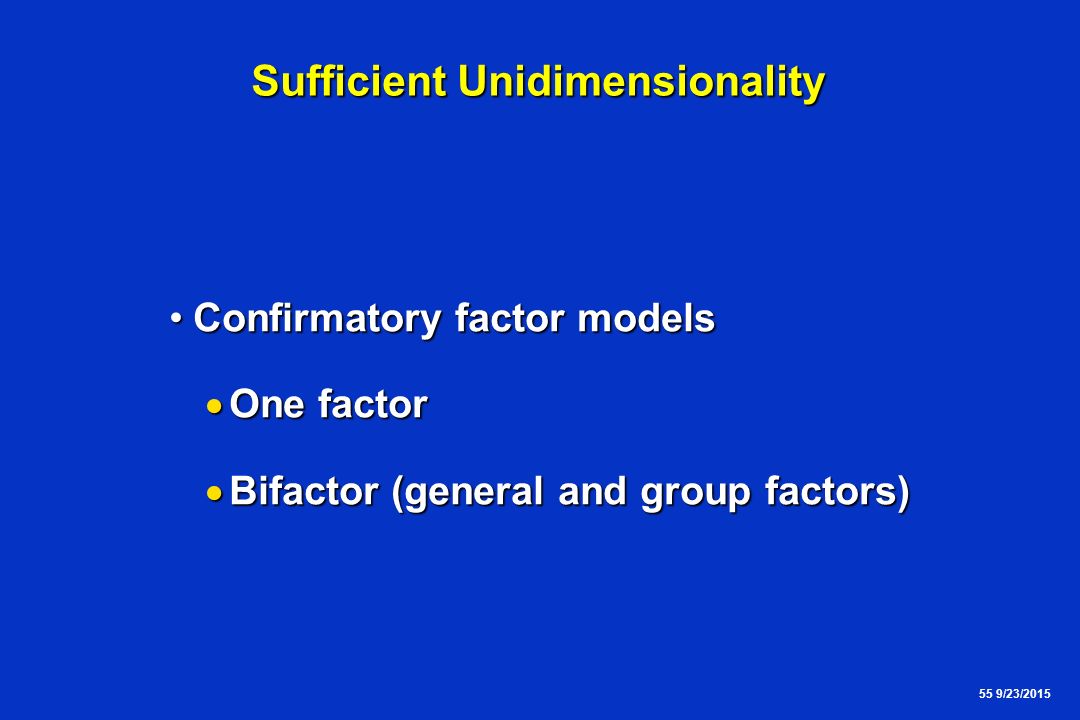 Sufficient Unidimensionality

• Confirmatory factor models

• One factor

• Bifactor (general and group factors)

55 9/23/2015